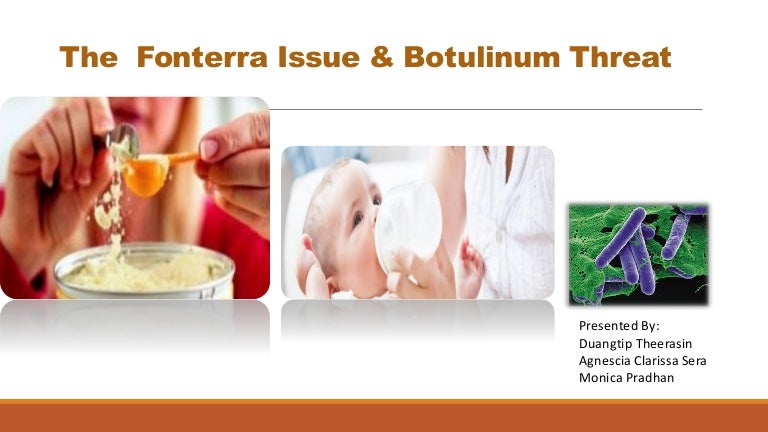 The Fonterra Issue & Botulinum Threat

Presented By:
Duangtip Theerasin
Agnescia Clarissa Sera
Monica Pradhan